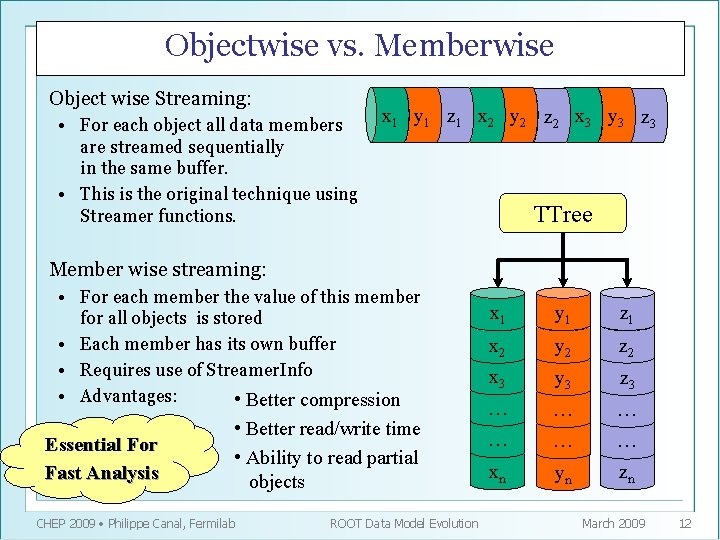 Objectwise vs. Memberwise

Object wise Streaming:
• For each object all data members are streamed sequentially in the same buffer.
• This is the original technique using Streamer functions.

$x_1$ $y_1$ $z_1$ $x_2$ $y_2$ $z_2$ $x_3$ $y_3$ $z_3$

TTree

Member wise streaming:
• For each member the value of this member for all objects is stored
• Each member has its own buffer
• Requires use of StreamerInfo
• Advantages:

• Better compression
• Better read/write time
• Ability to read partial objects

Essential For Fast Analysis

$x_1$ $x_2$ $x_3$ … … $x_n$

$y_1$ $y_2$ $y_3$ … … $y_n$

$z_1$ $z_2$ $z_3$ … … $z_n$

CHEP 2009 • Philippe Canal, Fermilab ROOT Data Model Evolution March 2009 12